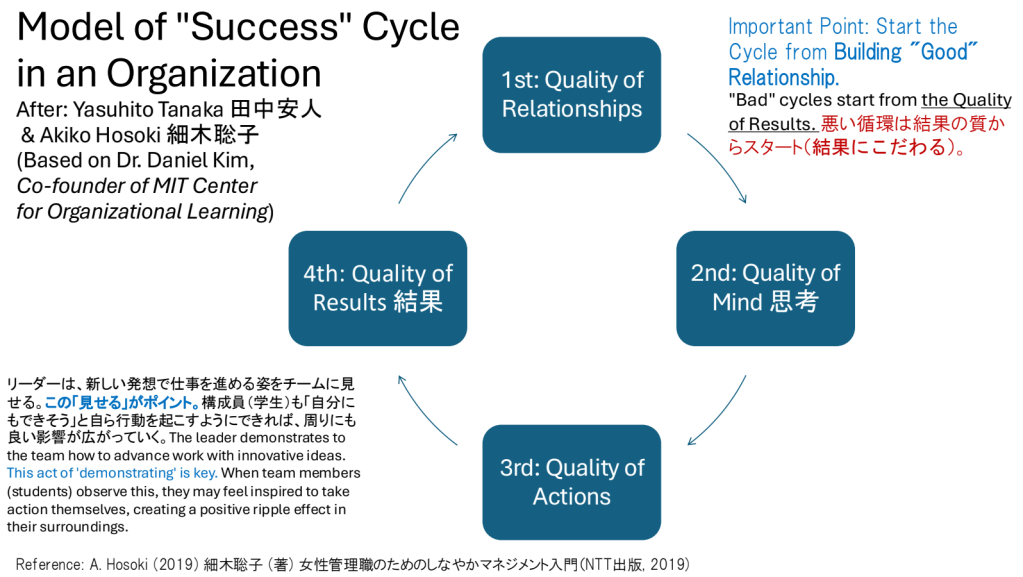 Model of "Success" Cycle in an Organization
After: Yasuhito Tanaka 田中安人 & Akiko Hosoki 細木聡子 (Based on Dr. Daniel Kim, Co-founder of MIT Center for Organizational Learning)

Important Point: Start the Cycle from Building "Good" Relationship.
"Bad" cycles start from the Quality of Results. 悪い循環は結果の質からスタート(結果にこだわる)。

1st: Quality of Relationships

2nd: Quality of Mind 思考

3rd: Quality of Actions

4th: Quality of Results 結果

リーダーは、新しい発想で仕事を進める姿をチームに見せる。この「見せる」がポイント。構成員(学生)も「自分にもできそう」と自ら行動を起こすようにできれば、周りにも良い影響が広がっていく。The leader demonstrates to the team how to advance work with innovative ideas. This act of 'demonstrating' is key. When team members (students) observe this, they may feel inspired to take action themselves, creating a positive ripple effect in their surroundings.

Reference: A. Hosoki (2019) 細木聡子 (著) 女性管理職のためのしなやかマネジメント入門(NTT出版, 2019)